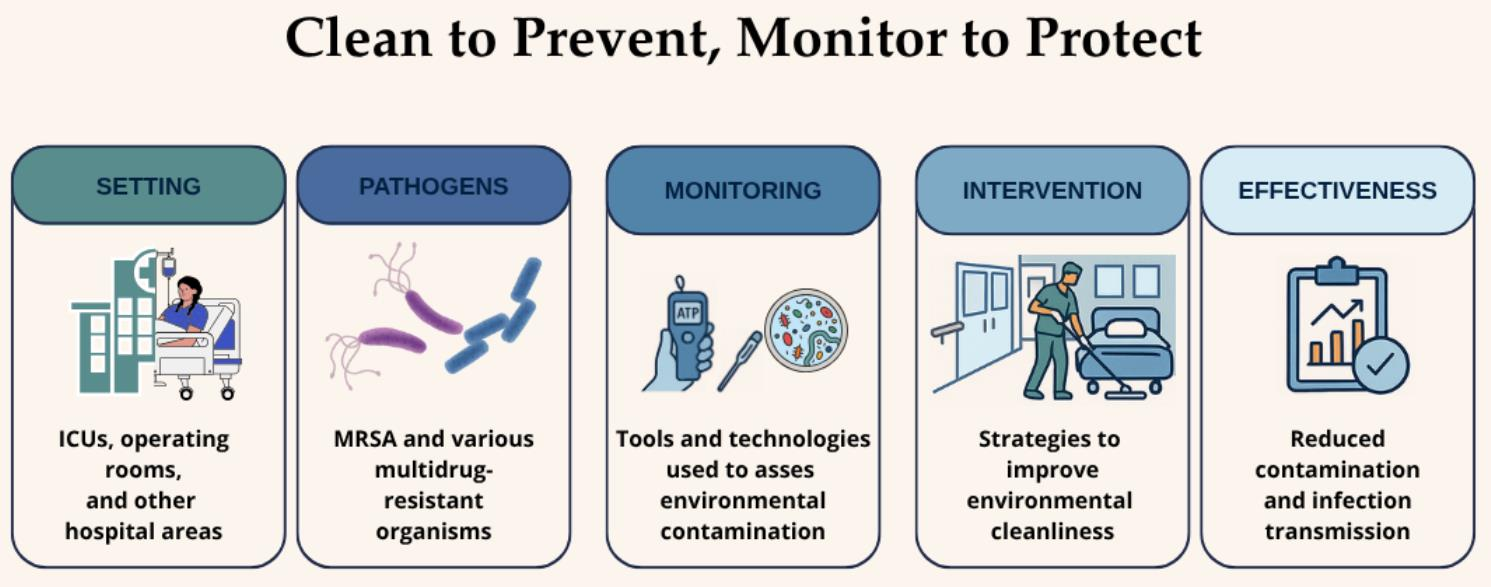 Clean to Prevent, Monitor to Protect

SETTING

ICUs, operating rooms, and other hospital areas

PATHOGENS

MRSA and various multidrug-resistant organisms

MONITORING

ATP

Tools and technologies used to asses environmental contamination

INTERVENTION

Strategies to improve environmental cleanliness

EFFECTIVENESS

Reduced contamination and infection transmission